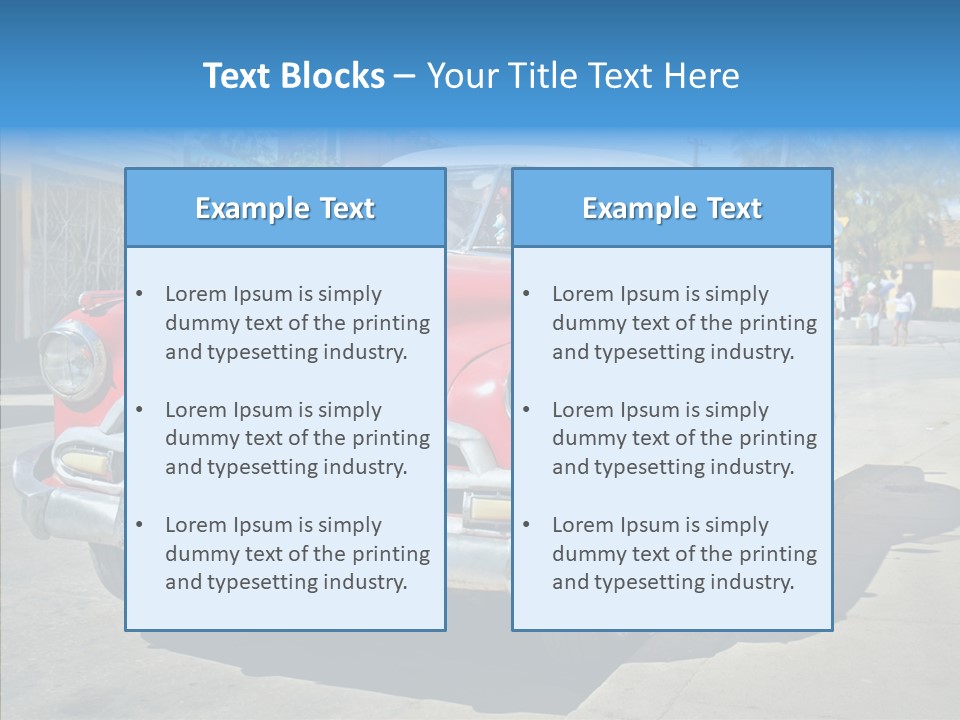 Text Blocks – Your Title Text Here

Example Text

• Lorem Ipsum is simply dummy text of the printing and typesetting industry.

• Lorem Ipsum is simply dummy text of the printing and typesetting industry.

• Lorem Ipsum is simply dummy text of the printing and typesetting industry.

Example Text

• Lorem Ipsum is simply dummy text of the printing and typesetting industry.

• Lorem Ipsum is simply dummy text of the printing and typesetting industry.

• Lorem Ipsum is simply dummy text of the printing and typesetting industry.